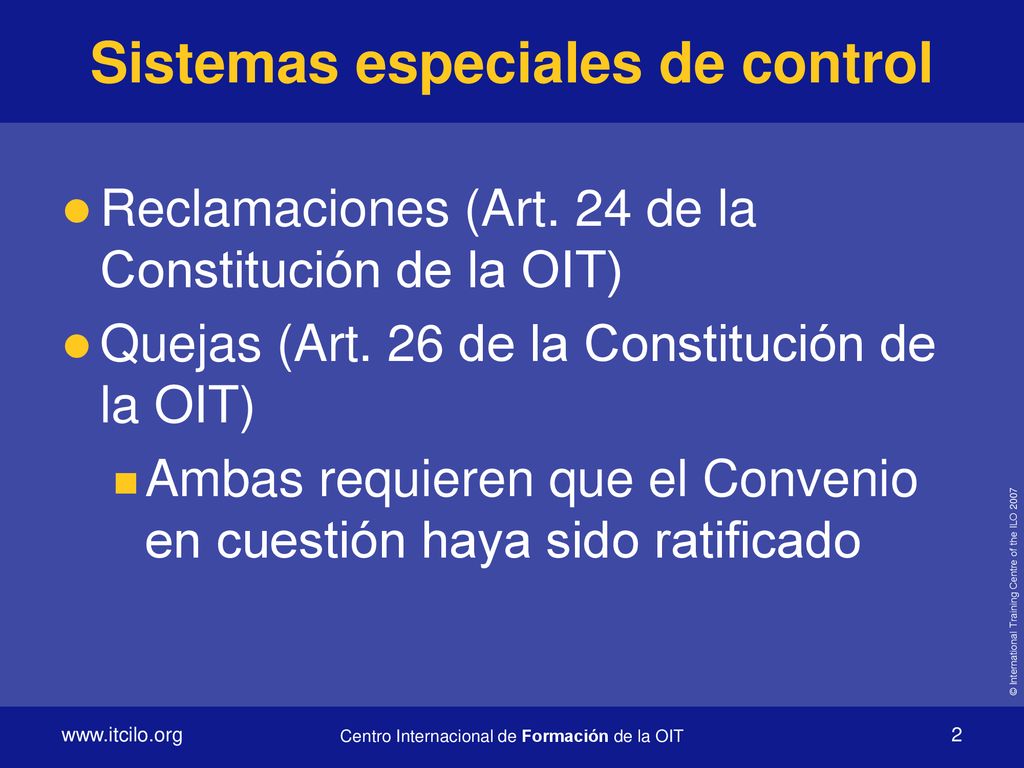 Sistemas especiales de control

Reclamaciones (Art. 24 de la Constitución de la OIT)

Quejas (Art. 26 de la Constitución de la OIT)

Ambas requieren que el Convenio en cuestión haya sido ratificado

© International Training Centre of the ILO 2007

www.itcilo.org

Centro Internacional de Formación de la OIT

2